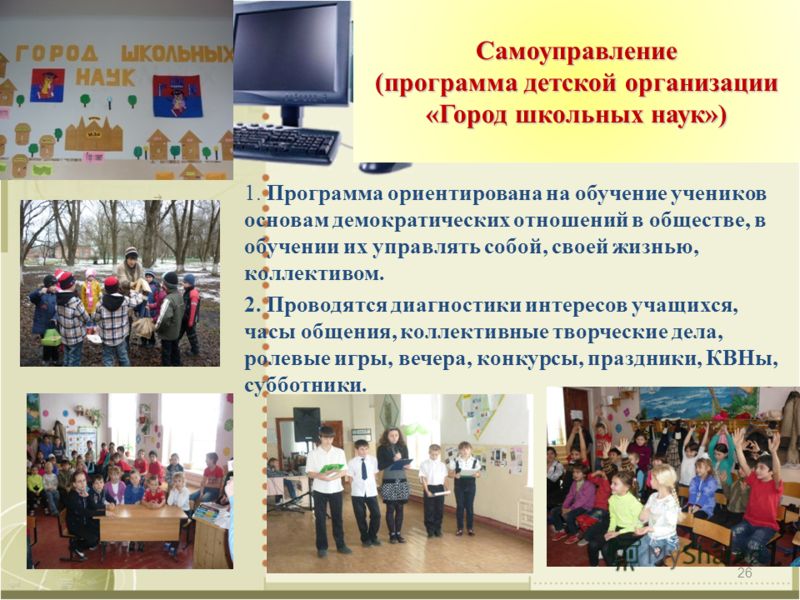 ГОРОД ШКОЛЬНЫХ НАУК

Самоуправление (программа детской организации «Город школьных наук»)

1. Программа ориентирована на обучение учеников основам демократических отношений в обществе, в обучении их управлять собой, своей жизнью, коллективом.

2. Проводятся диагностики интересов учащихся, часы общения, коллективные творческие дела, ролевые игры, вечера, конкурсы, праздники, КВНы, субботники.

MyShared

26